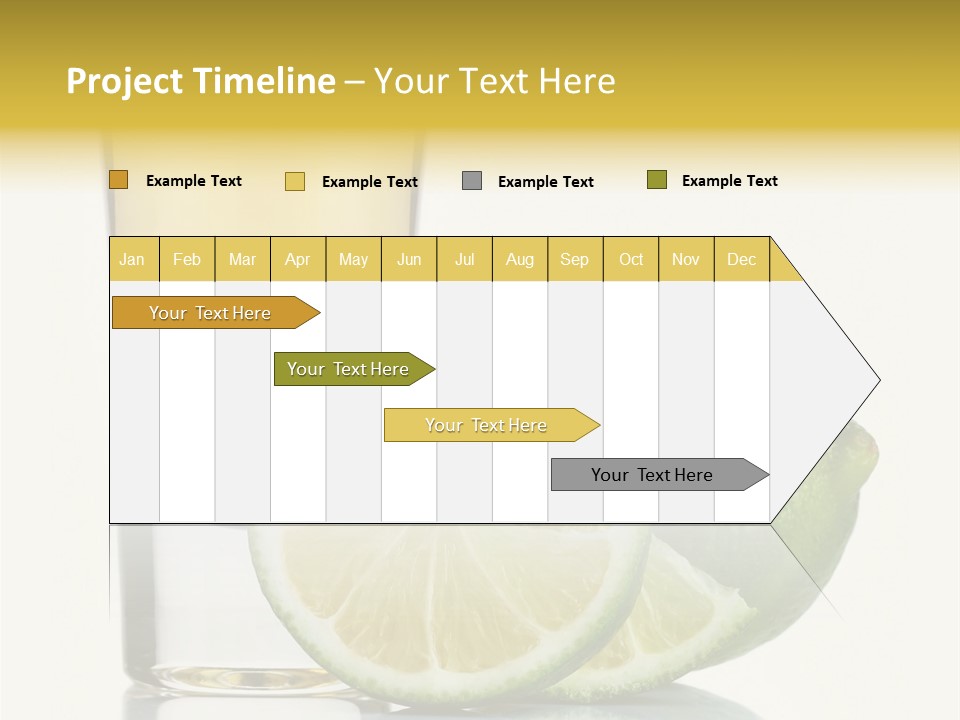 Project Timeline – Your Text Here

Example Text Example Text Example Text Example Text

| Jan | Feb | Mar | Apr | May | Jun | Jul | Aug | Sep | Oct | Nov | Dec |
|---|---|---|---|---|---|---|---|---|---|---|---|

Your Text Here

Your Text Here

Your Text Here

Your Text Here